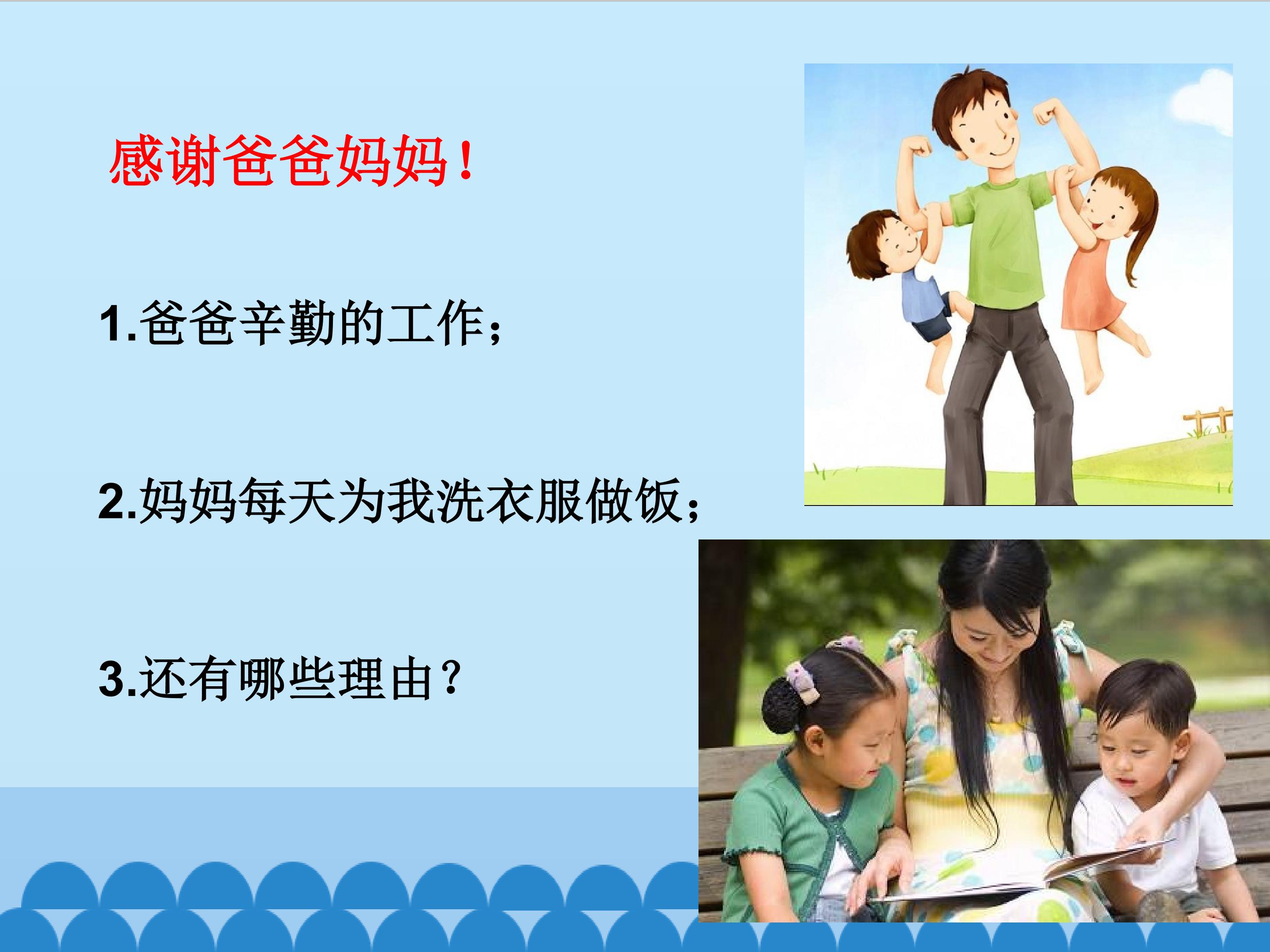 感谢爸爸妈妈！

1.爸爸辛勤的工作；

2.妈妈每天为我洗衣服做饭；

3.还有哪些理由？